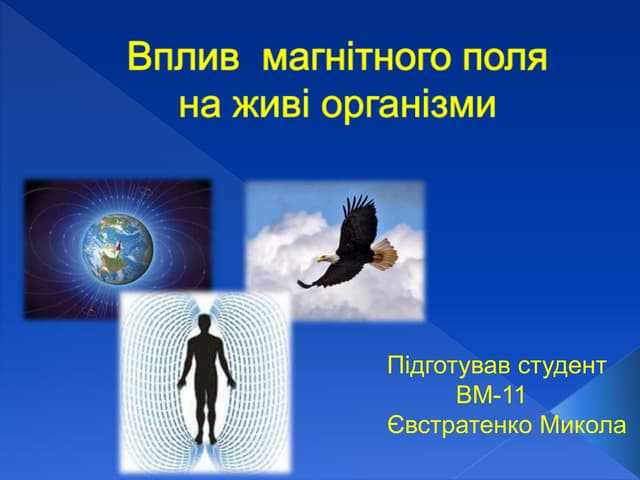 Вплив магнітного поля на живі організми

Підготував студент
ВМ-11
Євстратенко Микола